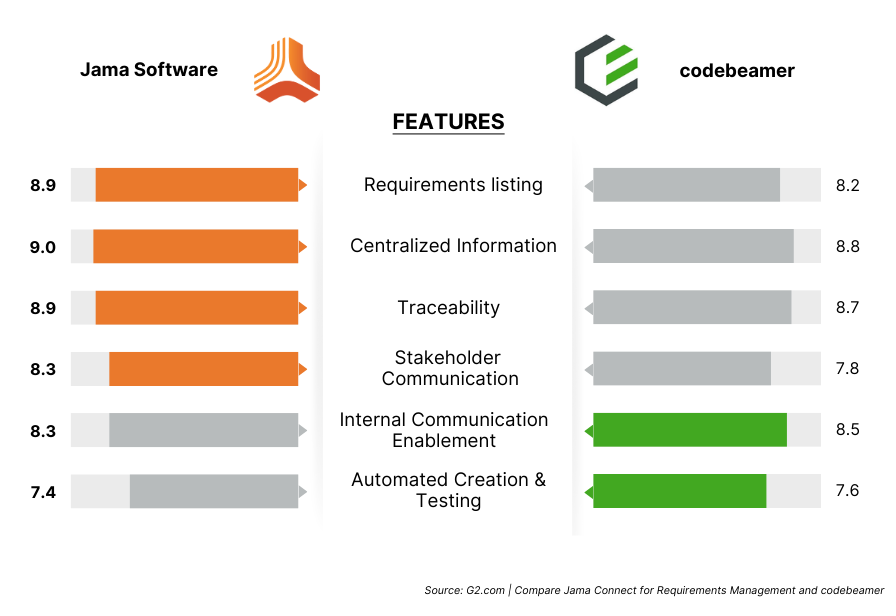 Jama Software

codebeamer

FEATURES

| | | |
|---|---|---|
| 8.9 | Requirements listing | 8.2 |
| 9.0 | Centralized Information | 8.8 |
| 8.9 | Traceability | 8.7 |
| 8.3 | Stakeholder Communication | 7.8 |
| 8.3 | Internal Communication Enablement | 8.5 |
| 7.4 | Automated Creation & Testing | 7.6 |

Source: G2.com | Compare Jama Connect for Requirements Management and codebeamer